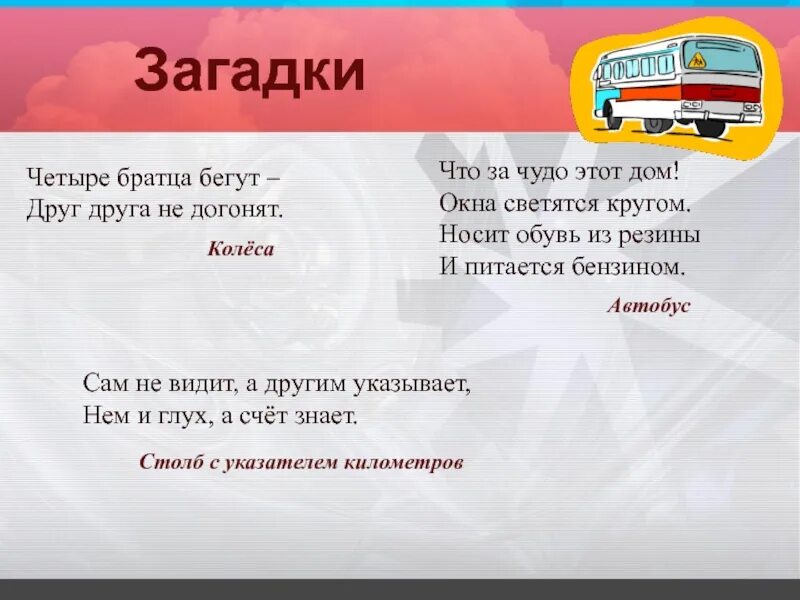 Загадки

Четыре братца бегут –
Друг друга не догонят.

Колёса

Что за чудо этот дом!
Окна светятся кругом.
Носит обувь из резины
И питается бензином.

Автобус

Сам не видит, а другим указывает,
Нем и глух, а счёт знает.

Столб с указателем километров